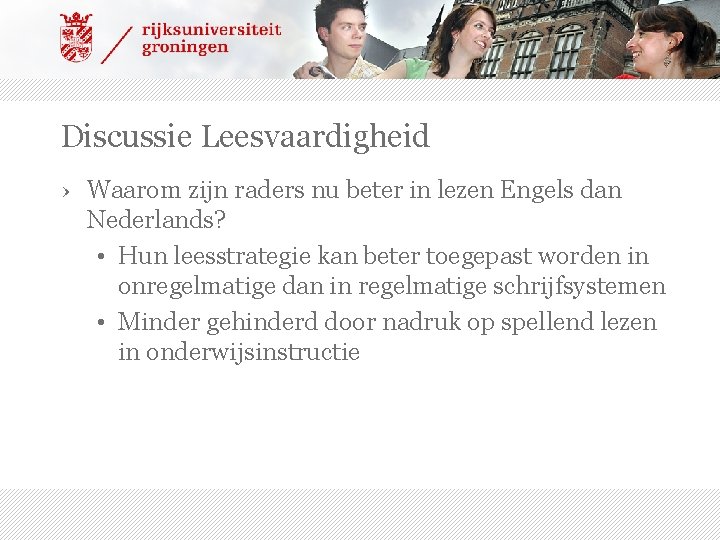 rijksuniversiteit
groningen

Discussie Leesvaardigheid

› Waarom zijn raders nu beter in lezen Engels dan Nederlands?

• Hun leesstrategie kan beter toegepast worden in onregelmatige dan in regelmatige schrijfsystemen

• Minder gehinderd door nadruk op spellend lezen in onderwijsinstructie